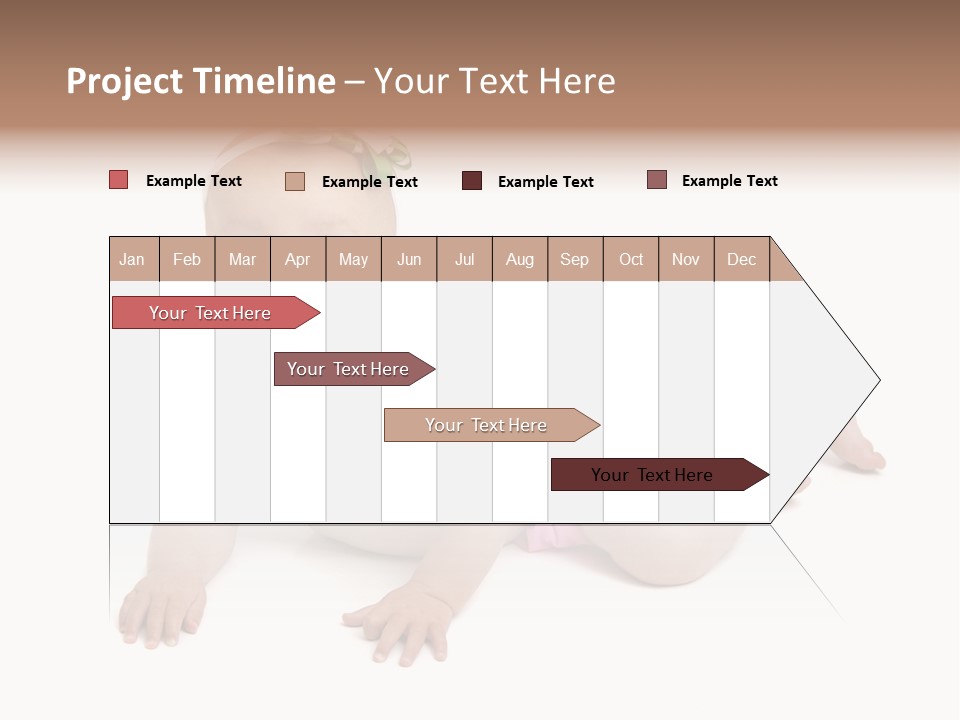 Project Timeline – Your Text Here

Example Text
Example Text
Example Text
Example Text

| Jan | Feb | Mar | Apr | May | Jun | Jul | Aug | Sep | Oct | Nov | Dec |
|---|---|---|---|---|---|---|---|---|---|---|---|

Your Text Here
Your Text Here
Your Text Here
Your Text Here